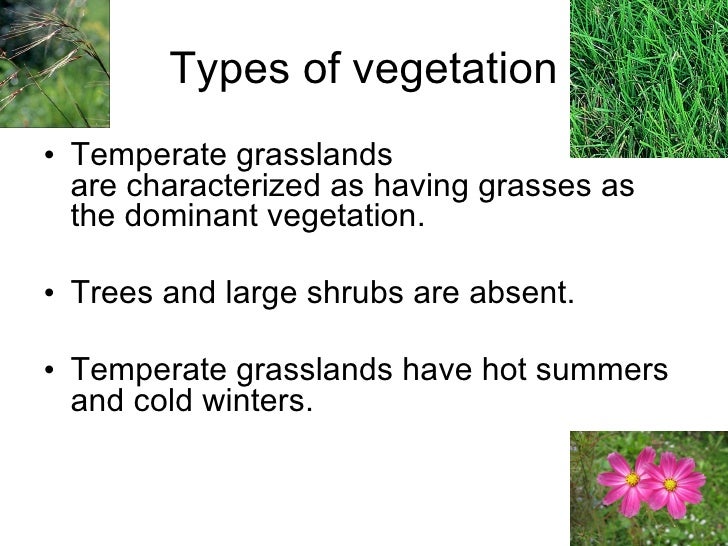 Types of vegetation

• Temperate grasslands are characterized as having grasses as the dominant vegetation.

• Trees and large shrubs are absent.

• Temperate grasslands have hot summers and cold winters.